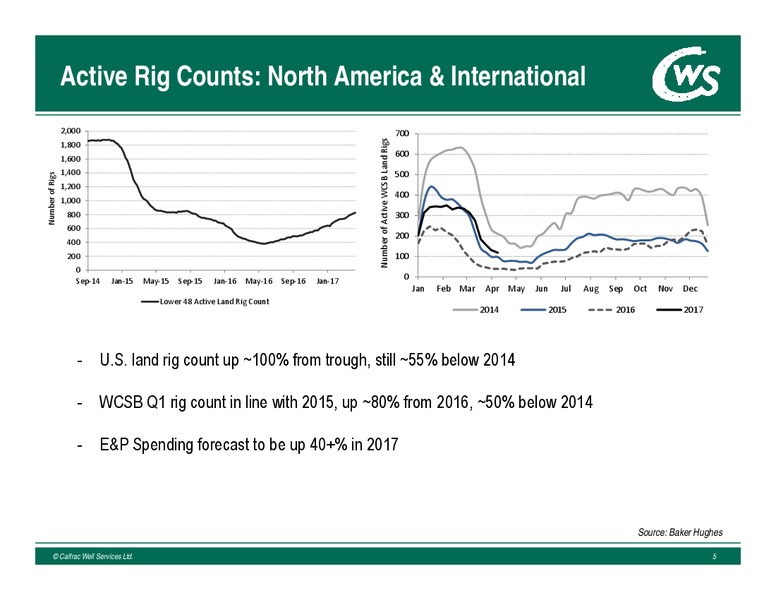 Active Rig Counts: North America & International

CWS

Number of Rigs

2,000
1,800
1,600
1,400
1,200
1,000
800
600
400
200
0

Sep-14 Jan-15 May-15 Sep-15 Jan-16 May-16 Sep-16 Jan-17

Lower 48 Active Land Rig Count

Number of Active WCSB Land Rigs

700
600
500
400
300
200
100
0

Jan Feb Mar Apr May Jun Jul Aug Sep Oct Nov Dec

2014 2015 2016 2017

- U.S. land rig count up ~100% from trough, still ~55% below 2014

- WCSB Q1 rig count in line with 2015, up ~80% from 2016, ~50% below 2014

- E&P Spending forecast to be up 40+% in 2017

Source: Baker Hughes

© Calfrac Well Services Ltd.

5